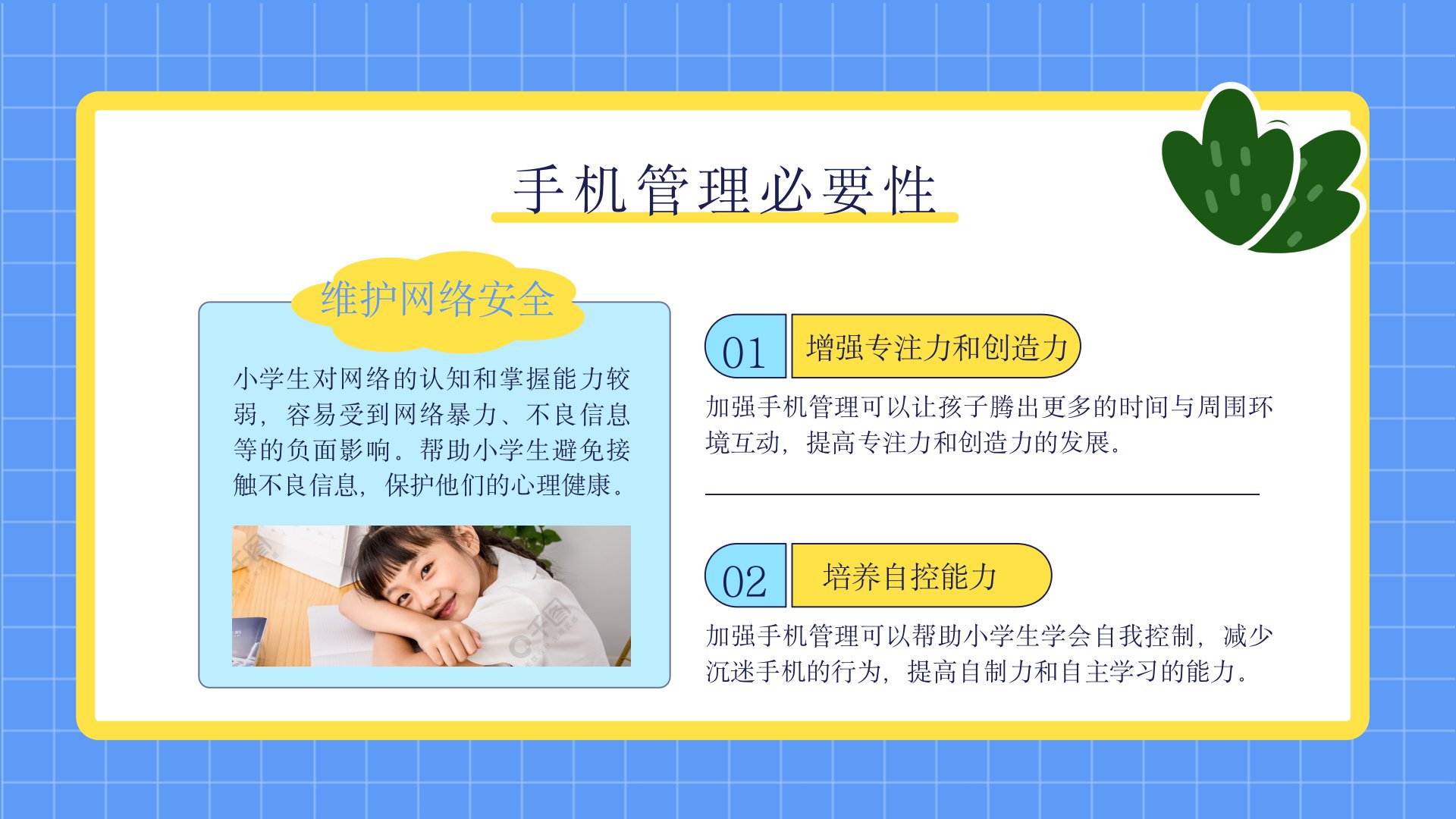 手机管理必要性

维护网络安全

小学生对网络的认知和掌握能力较弱，容易受到网络暴力、不良信息等的负面影响。帮助小学生避免接触不良信息，保护他们的心理健康。

01 增强专注力和创造力

加强手机管理可以让孩子腾出更多的时间与周围环境互动，提高专注力和创造力的发展。

02 培养自控能力

加强手机管理可以帮助小学生学会自我控制，减少沉迷手机的行为，提高自制力和自主学习的能力。